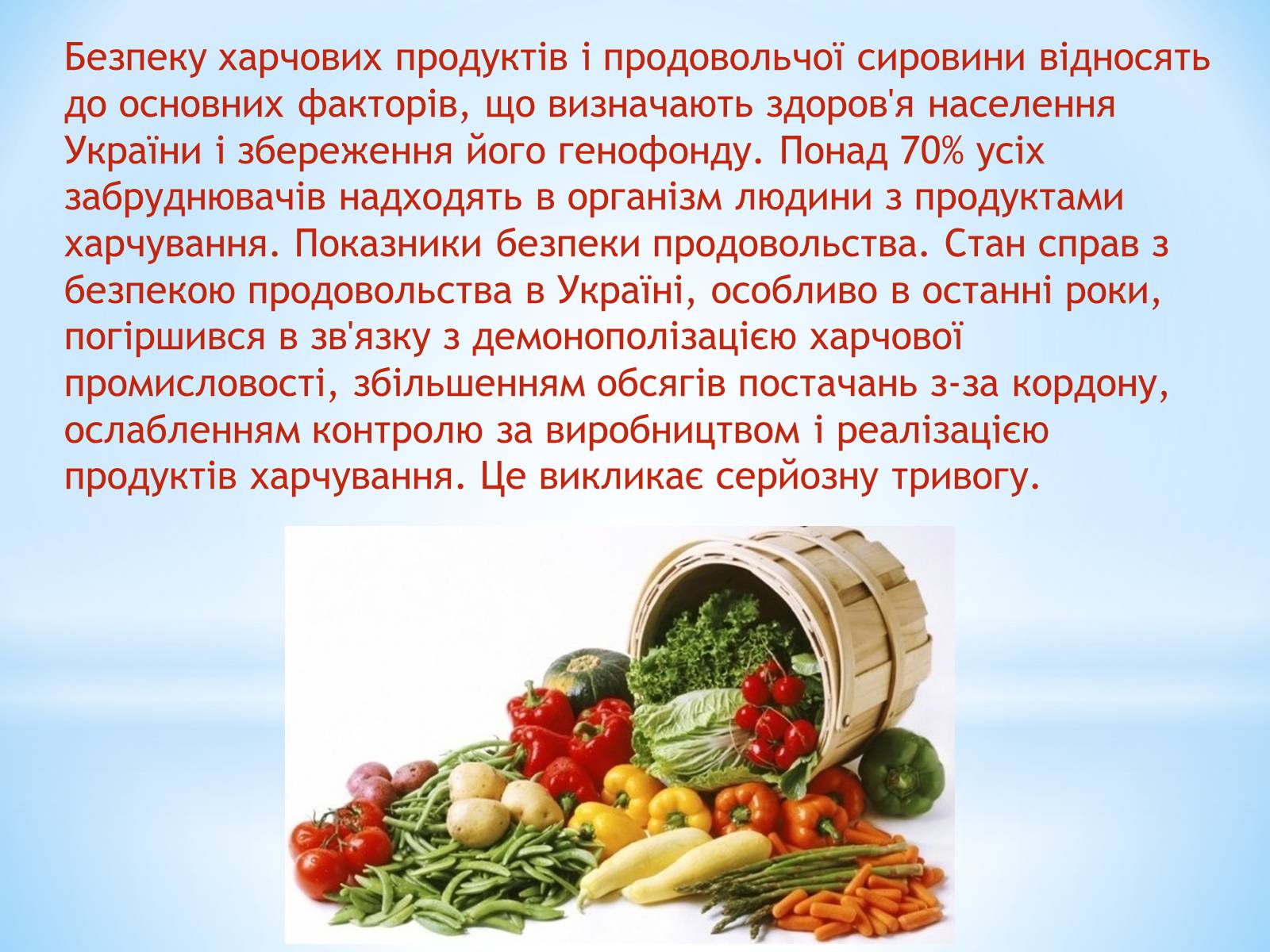 Безпеку харчових продуктів і продовольчої сировини відносять до основних факторів, що визначають здоров'я населення України і збереження його генофонду. Понад 70% усіх забруднювачів надходять в організм людини з продуктами харчування. Показники безпеки продовольства. Стан справ з безпекою продовольства в Україні, особливо в останні роки, погіршився в зв'язку з демонополізацією харчової промисловості, збільшенням обсягів постачань з-за кордону, ослабленням контролю за виробництвом і реалізацією продуктів харчування. Це викликає серйозну тривогу.